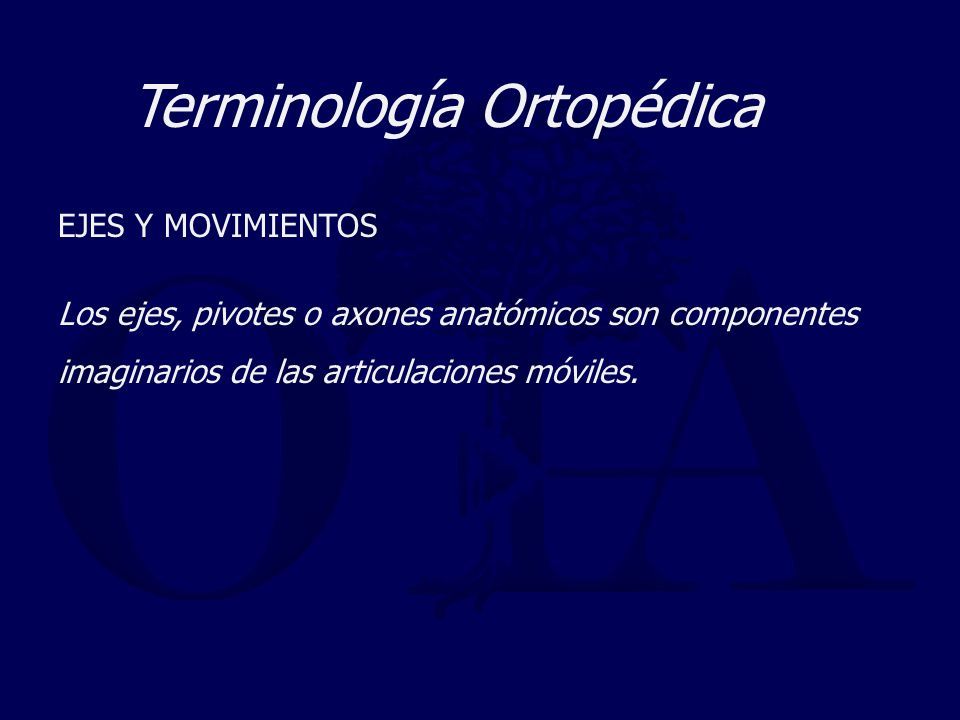 Terminología Ortopédica

EJES Y MOVIMIENTOS

Los ejes, pivotes o axones anatómicos son componentes imaginarios de las articulaciones móviles.